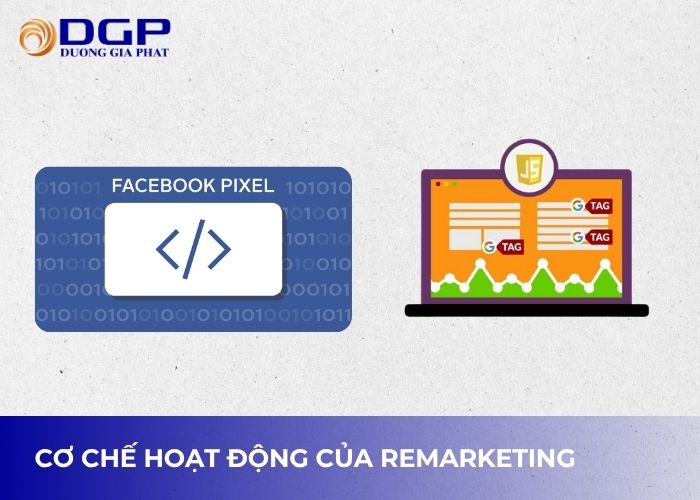 DGP
DUONG GIA PHAT

FACEBOOK PIXEL

</>

JS

G TAG

G TAG

G TAG

CƠ CHẾ HOẠT ĐỘNG CỦA REMARKETING